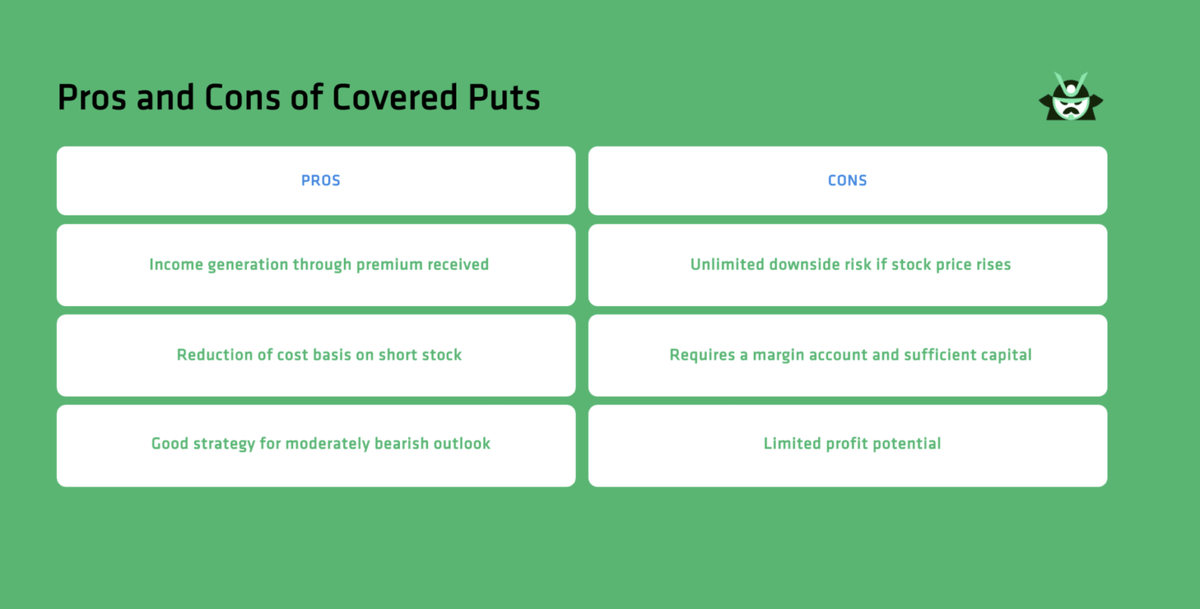 Pros and Cons of Covered Puts

| PROS | CONS |
|---|---|
| Income generation through premium received | Unlimited downside risk if stock price rises |
| Reduction of cost basis on short stock | Requires a margin account and sufficient capital |
| Good strategy for moderately bearish outlook | Limited profit potential |